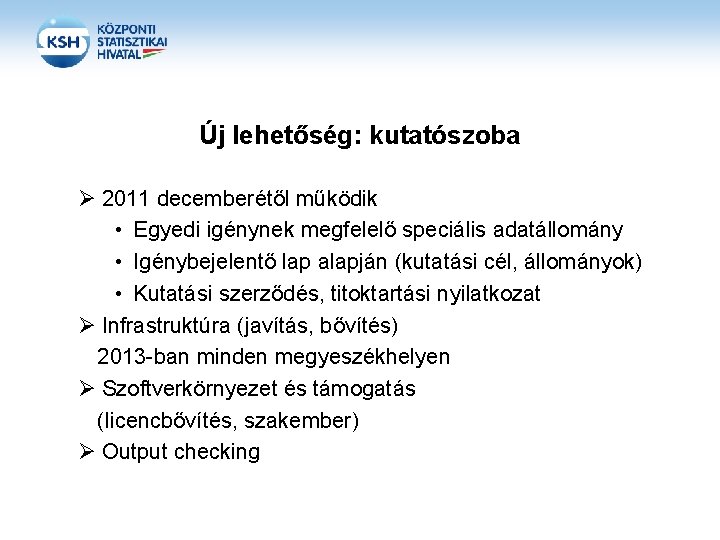 KSH KÖZPONTI STATISZTIKAI HIVATAL

Új lehetőség: kutatószoba

➢ 2011 decemberétől működik
• Egyedi igénynek megfelelő speciális adatállomány
• Igénybejelentő lap alapján (kutatási cél, állományok)
• Kutatási szerződés, titoktartási nyilatkozat

➢ Infrastruktúra (javítás, bővítés)
2013-ban minden megyeszékhelyen

➢ Szoftverkörnyezet és támogatás
(licencbővítés, szakember)

➢ Output checking